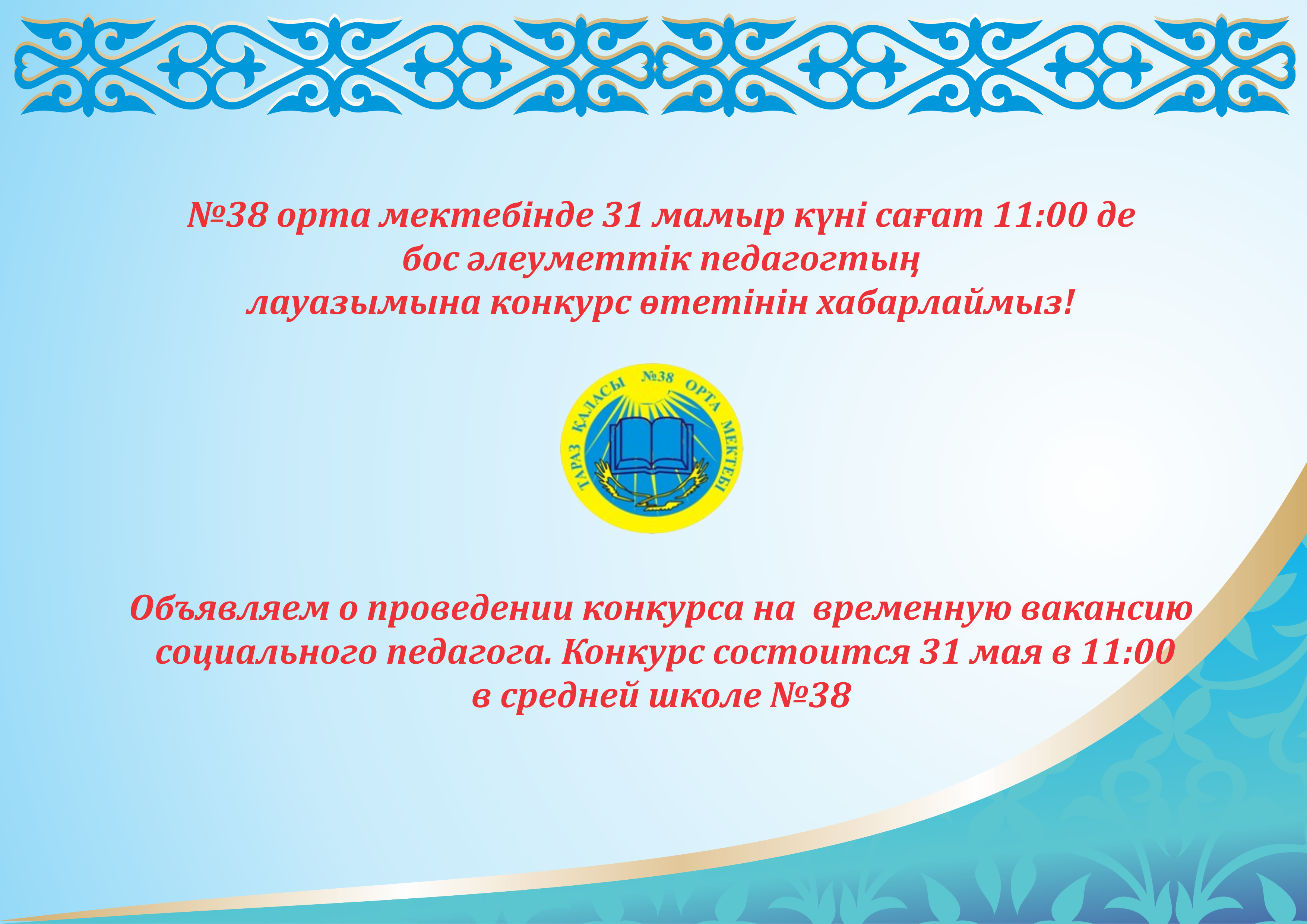 №38 орта мектебінде 31 мамыр күні сағат 11:00 де бос әлеуметтік педагогтың лауазымына конкурс өтетінін хабарлаймыз!

ТАРАЗ ҚАЛАСЫ №38 ОРТА МЕКТЕБІ

Объявляем о проведении конкурса на временную вакансию социального педагога. Конкурс состоится 31 мая в 11:00 в средней школе №38